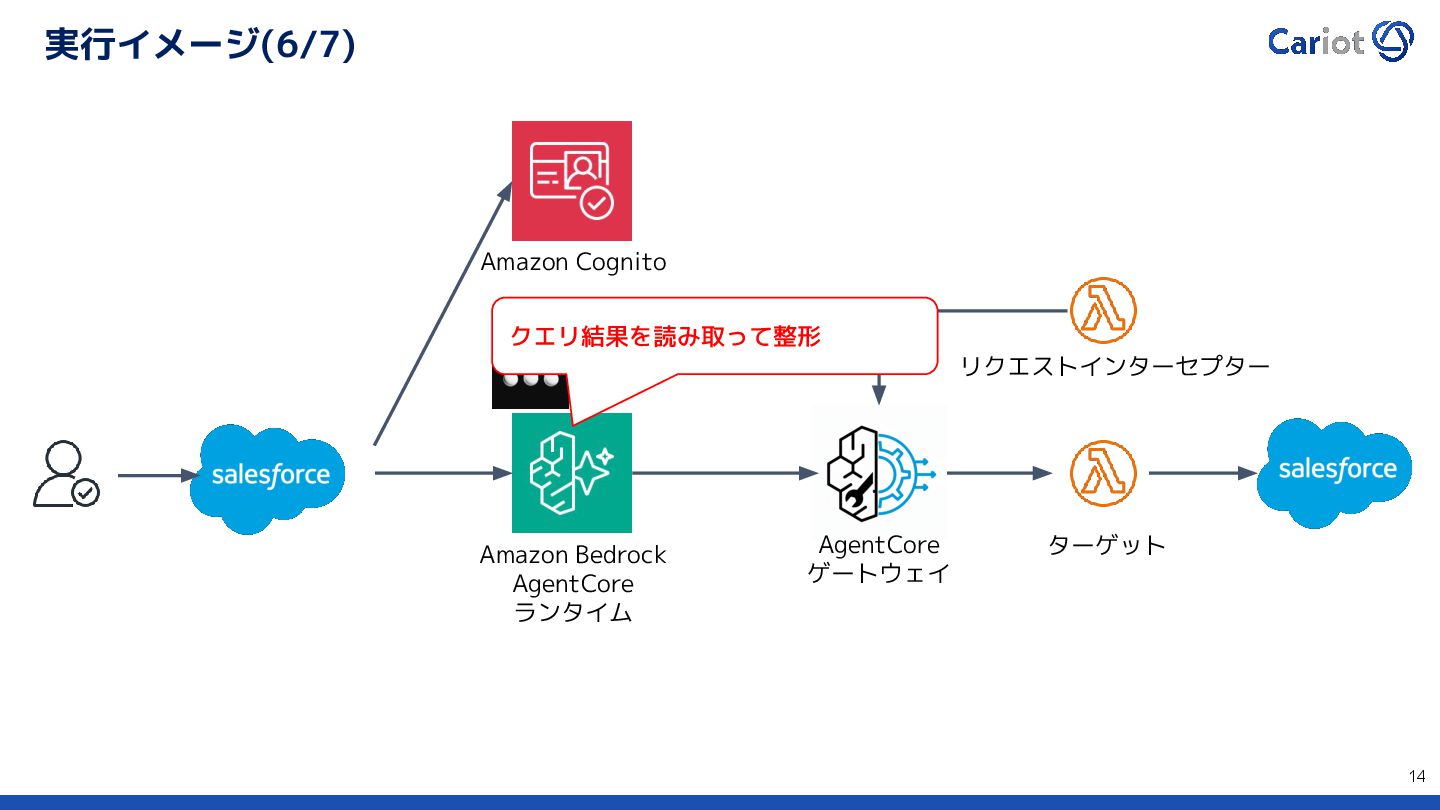 実行イメージ(6/7)

Cariot

Amazon Cognito

クエリ結果を読み取って整形

リクエストインターセプター

salesforce

Amazon Bedrock AgentCore ランタイム

AgentCore ゲートウェイ

ターゲット

salesforce

14